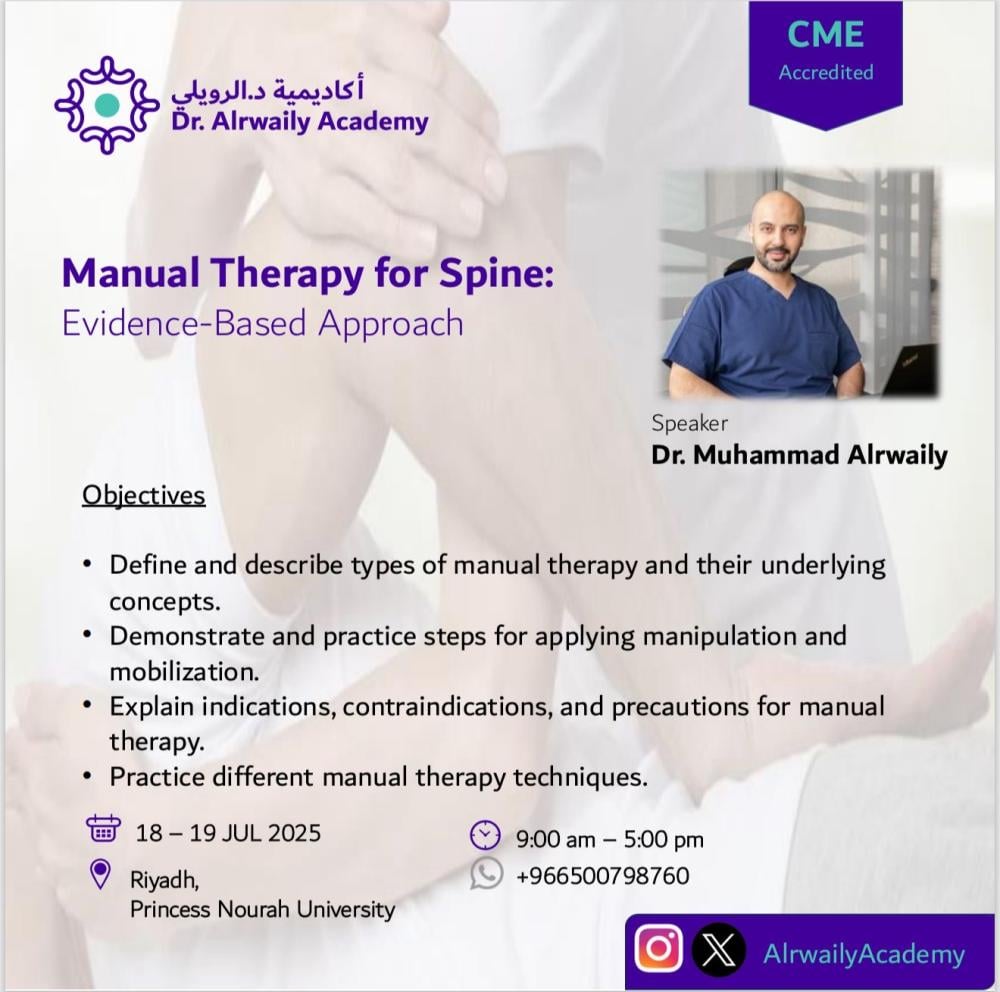 أكاديمية د.الرويلي
Dr. Alrwaily Academy

CME
Accredited

Manual Therapy for Spine:
Evidence-Based Approach

Speaker
Dr. Muhammad Alrwaily

Objectives

• Define and describe types of manual therapy and their underlying concepts.
• Demonstrate and practice steps for applying manipulation and mobilization.
• Explain indications, contraindications, and precautions for manual therapy.
• Practice different manual therapy techniques.

18 – 19 JUL 2025
Riyadh,
Princess Nourah University

9:00 am – 5:00 pm
+966500798760

AlrwailyAcademy